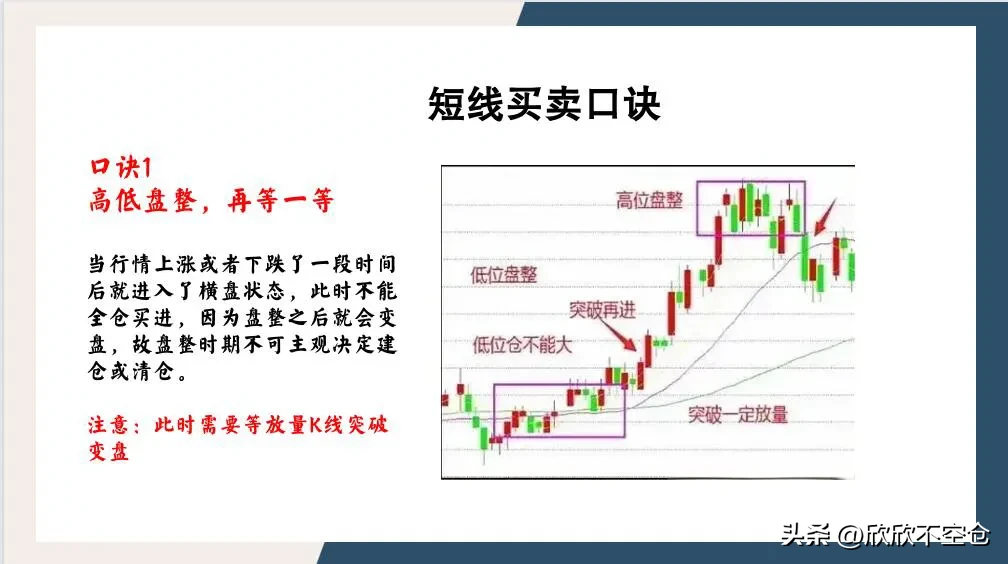 短线买卖口诀

口诀1
高低盘整，再等一等

当行情上涨或者下跌了一段时间后就进入了横盘状态，此时不能全仓买进，因为盘整之后就会变盘，故盘整时期不可主观决定建仓或清仓。

注意：此时需要等放量K线突破变盘

高位盘整
低位盘整
突破再进
低位仓不能大
突破一定放量

头条 @欣欣不空仓